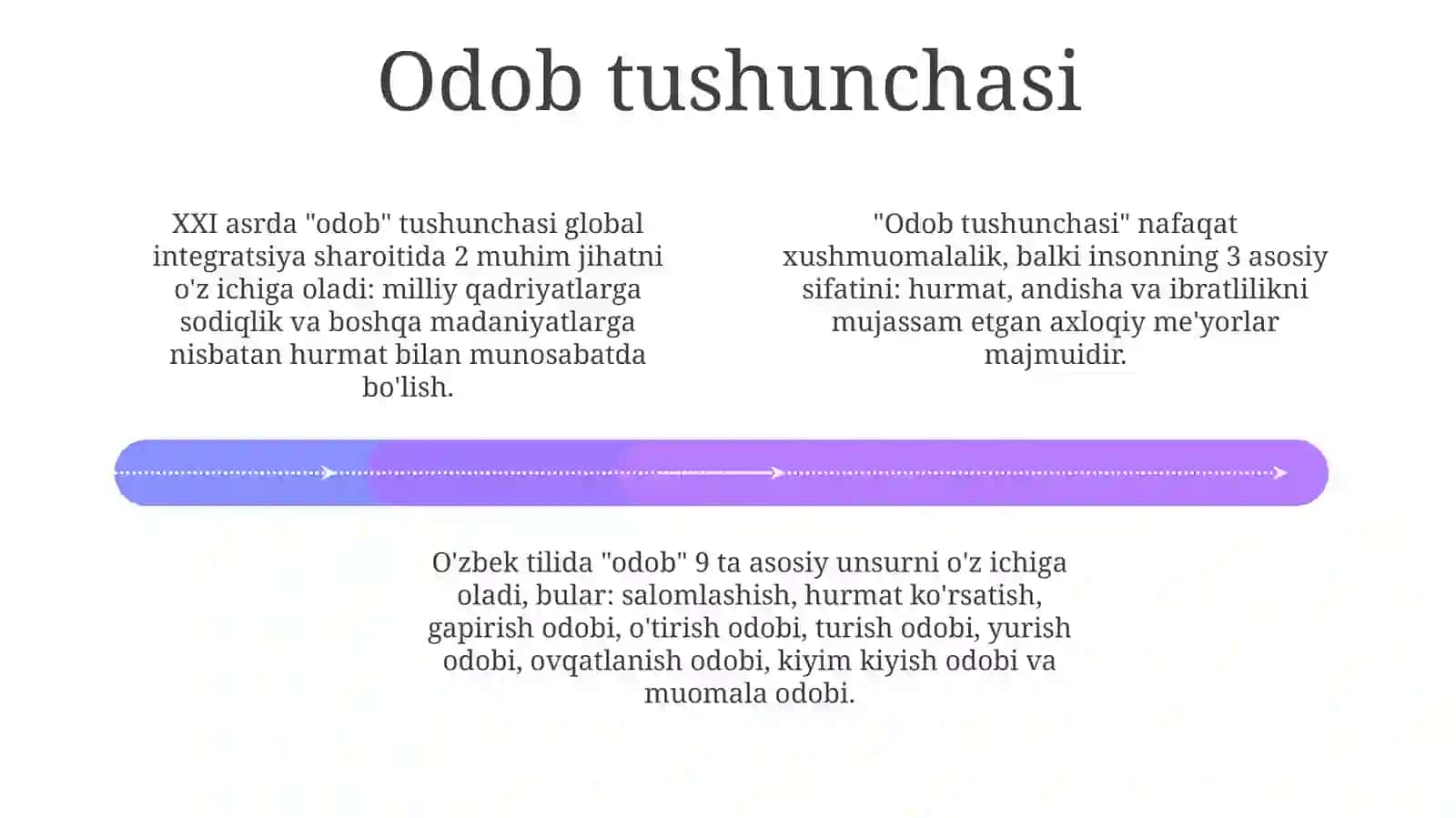 Odob tushunchasi

XXI asrda "odob" tushunchasi global integratsiya sharoitida 2 muhim jihatni o'z ichiga oladi: milliy qadriyatlarga sodiqlik va boshqa madaniyatlarga nisbatan hurmat bilan munosabatda bo'lish.

"Odob tushunchasi" nafaqat xushmuomalalik, balki insonning 3 asosiy sifatini: hurmat, andisha va ibratlilikni mujassam etgan axloqiy me'yorlar majmuidir.

O'zbek tilida "odob" 9 ta asosiy unsurni o'z ichiga oladi, bular: salomlashish, hurmat ko'rsatish, gapirish odobi, o'tirish odobi, turish odobi, yurish odobi, ovqatlanish odobi, kiyim kiyish odobi va muomala odobi.